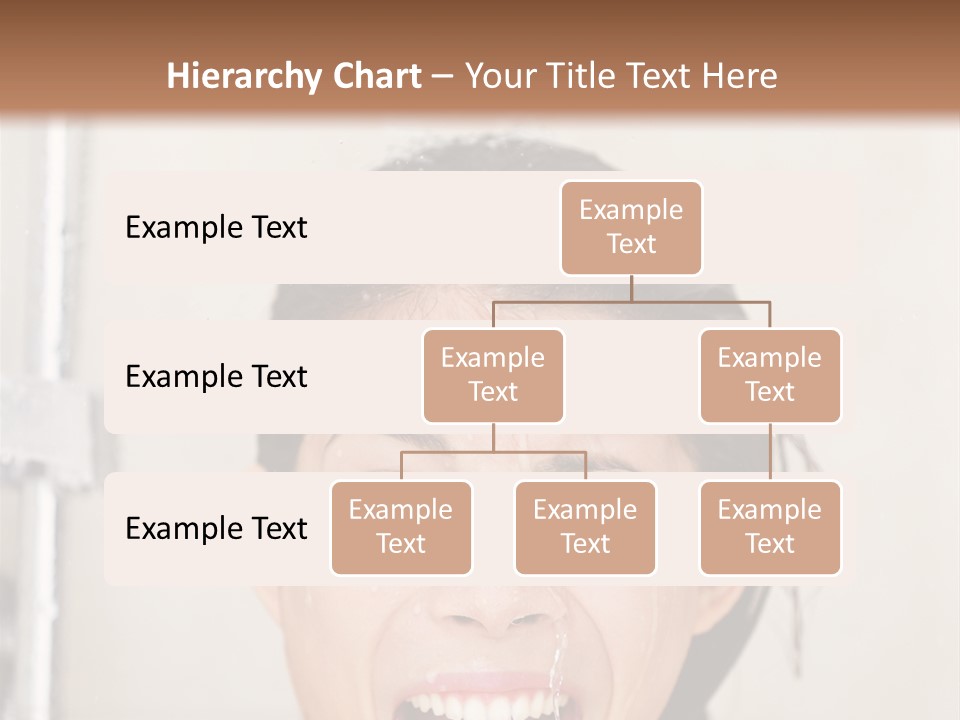 Hierarchy Chart – Your Title Text Here

Example Text

Example Text

Example Text

Example Text

Example Text

Example Text

Example Text

Example Text

Example Text